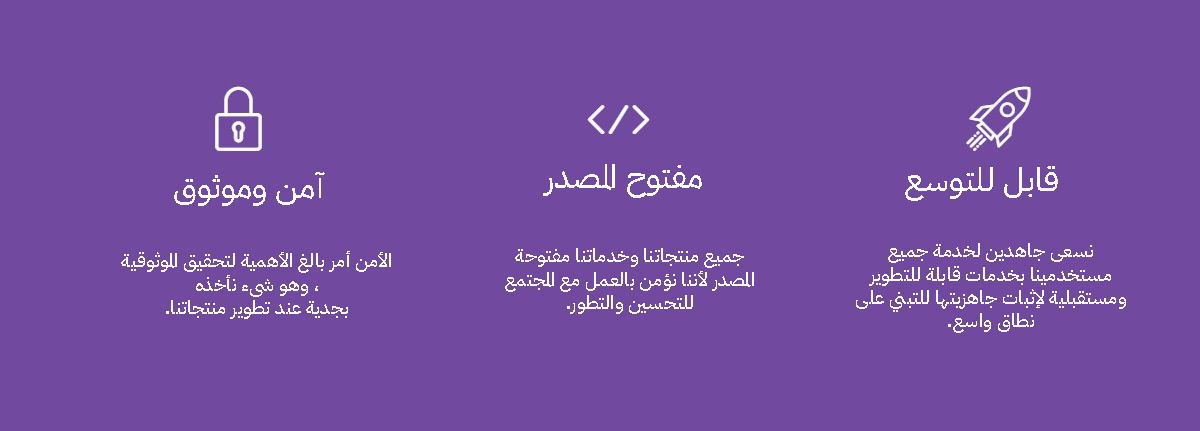 قابل للتوسع

نسعى جاهدين لخدمة جميع مستخدمينا بخدمات قابلة للتطوير ومستقبلية لإثبات جاهزيتها للتبني على نطاق واسع.

مفتوح المصدر

جميع منتجاتنا وخدماتنا مفتوحة المصدر لأننا نؤمن بالعمل مع المجتمع للتحسين والتطور.

آمن وموثوق

الأمن أمر بالغ الأهمية لتحقيق الموثوقية ، وهو شيء نأخذه بجدية عند تطوير منتجاتنا.